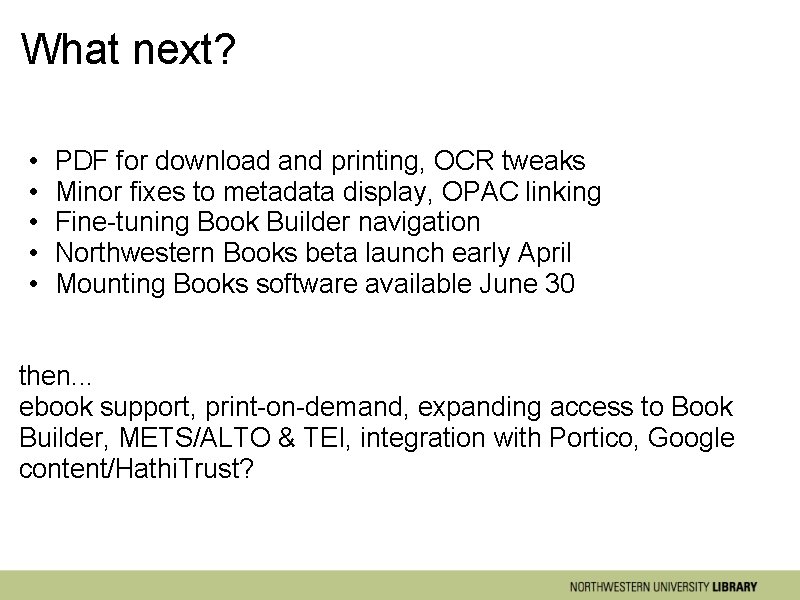 What next?

• PDF for download and printing, OCR tweaks
• Minor fixes to metadata display, OPAC linking
• Fine-tuning Book Builder navigation
• Northwestern Books beta launch early April
• Mounting Books software available June 30

then...
ebook support, print-on-demand, expanding access to Book Builder, METS/ALTO & TEI, integration with Portico, Google content/HathiTrust?

NORTHWESTERN UNIVERSITY LIBRARY